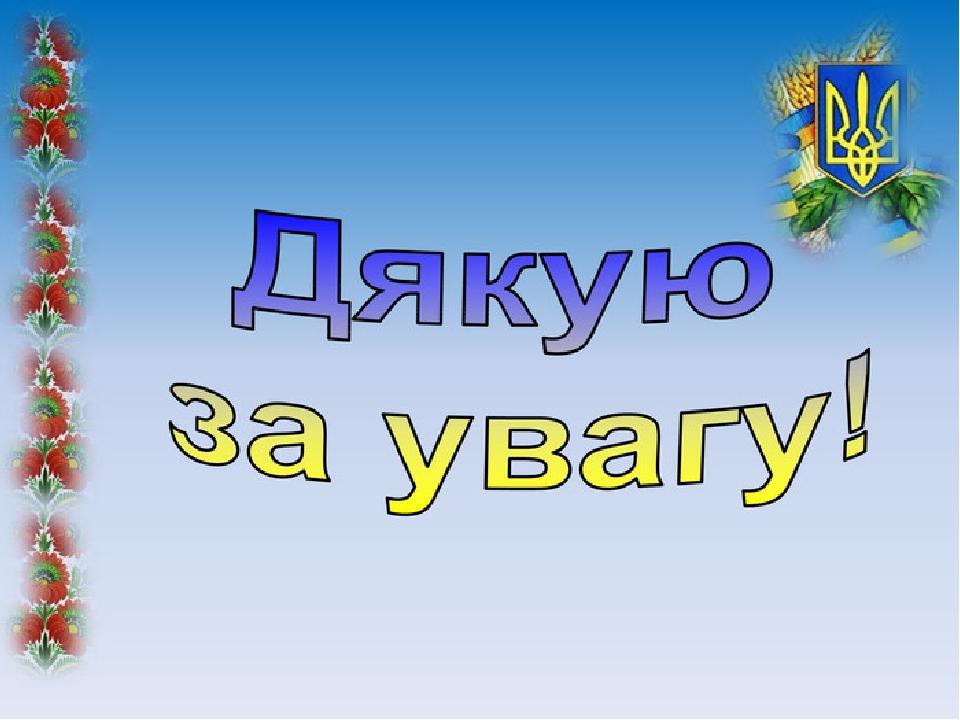 Дякую за увагу!